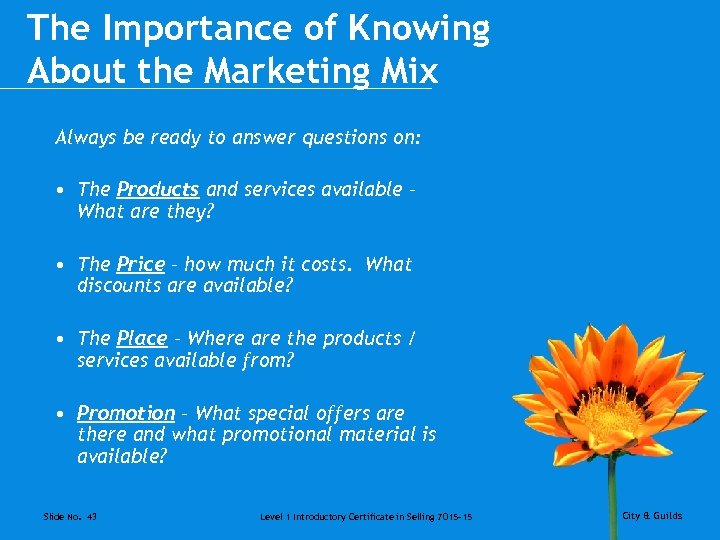 The Importance of Knowing About the Marketing Mix

Always be ready to answer questions on:

• The Products and services available – What are they?

• The Price – how much it costs. What discounts are available?

• The Place – Where are the products / services available from?

• Promotion – What special offers are there and what promotional material is available?

Slide No. 43

Level 1 Introductory Certificate in Selling 7015-15

City & Guilds